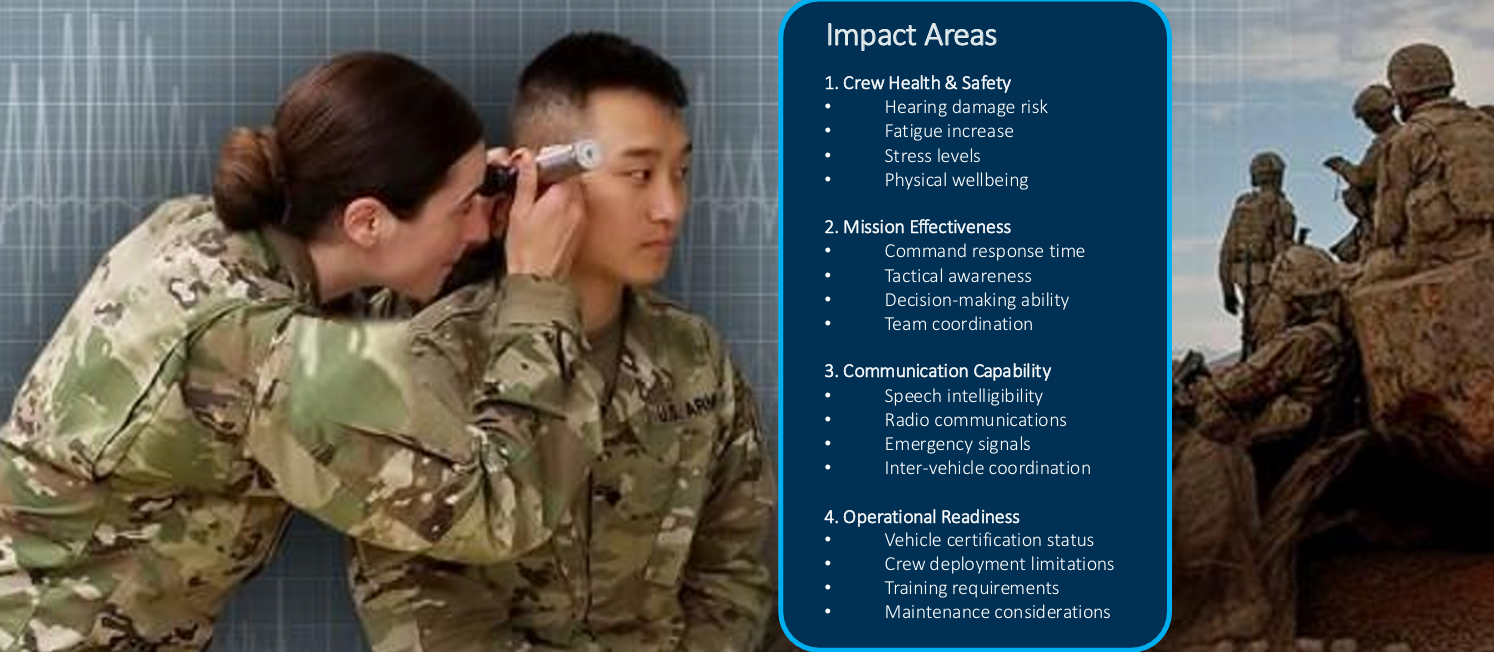 U.S. ARMY

Impact Areas

1. Crew Health & Safety
• Hearing damage risk
• Fatigue increase
• Stress levels
• Physical wellbeing

2. Mission Effectiveness
• Command response time
• Tactical awareness
• Decision-making ability
• Team coordination

3. Communication Capability
• Speech intelligibility
• Radio communications
• Emergency signals
• Inter-vehicle coordination

4. Operational Readiness
• Vehicle certification status
• Crew deployment limitations
• Training requirements
• Maintenance considerations